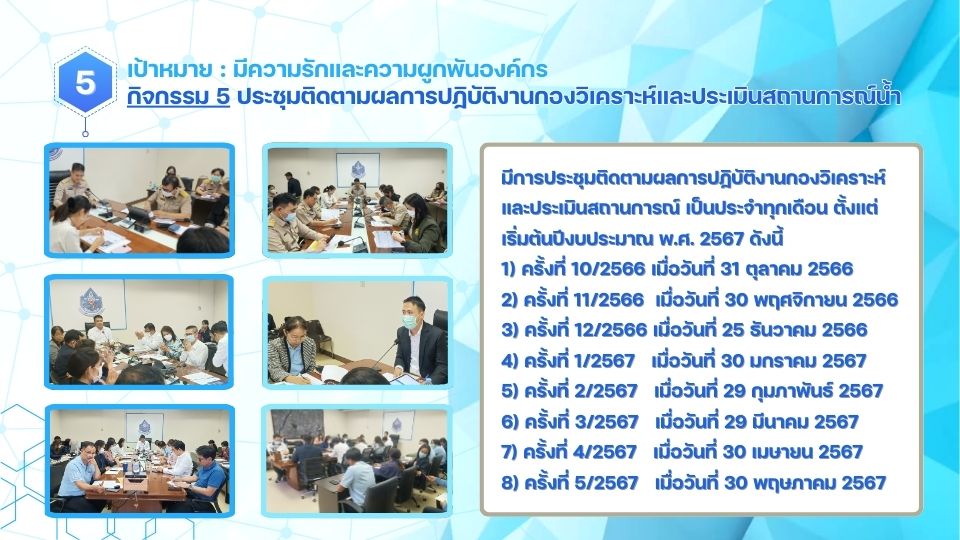 5

เป้าหมาย : มีความรักและความผูกพันองค์กร
กิจกรรม 5 ประชุมติดตามผลการปฏิบัติงานกองวิเคราะห์และประเมินสถานการณ์น้ำ

มีการประชุมติดตามผลการปฏิบัติงานกองวิเคราะห์และประเมินสถานการณ์ เป็นประจำทุกเดือน ตั้งแต่เริ่มต้นปีงบประมาณ พ.ศ. 2567 ดังนี้
1) ครั้งที่ 10/2566 เมื่อวันที่ 31 ตุลาคม 2566
2) ครั้งที่ 11/2566 เมื่อวันที่ 30 พฤศจิกายน 2566
3) ครั้งที่ 12/2566 เมื่อวันที่ 25 ธันวาคม 2566
4) ครั้งที่ 1/2567 เมื่อวันที่ 30 มกราคม 2567
5) ครั้งที่ 2/2567 เมื่อวันที่ 29 กุมภาพันธ์ 2567
6) ครั้งที่ 3/2567 เมื่อวันที่ 29 มีนาคม 2567
7) ครั้งที่ 4/2567 เมื่อวันที่ 30 เมษายน 2567
8) ครั้งที่ 5/2567 เมื่อวันที่ 30 พฤษภาคม 2567